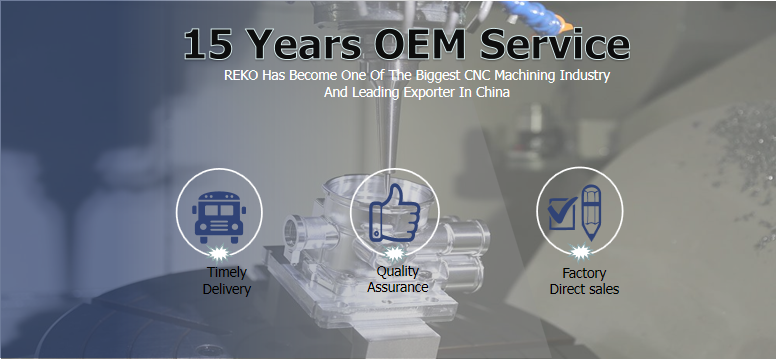 15 Years OEM Service

REKO Has Become One Of The Biggest CNC Machining Industry And Leading Exporter In China

Timely Delivery

Quality Assurance

Factory Direct sales